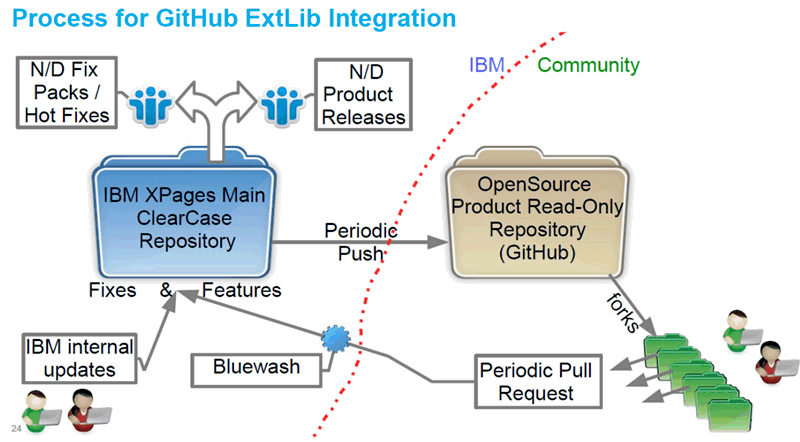 Process for GitHub ExtLib Integration

N/D Fix Packs / Hot Fixes

N/D Product Releases

IBM

Community

IBM XPages Main ClearCase Repository

Periodic Push

OpenSource Product Read-Only Repository (GitHub)

Fixes & Features

forks

IBM internal updates

Bluewash

Periodic Pull Request

24